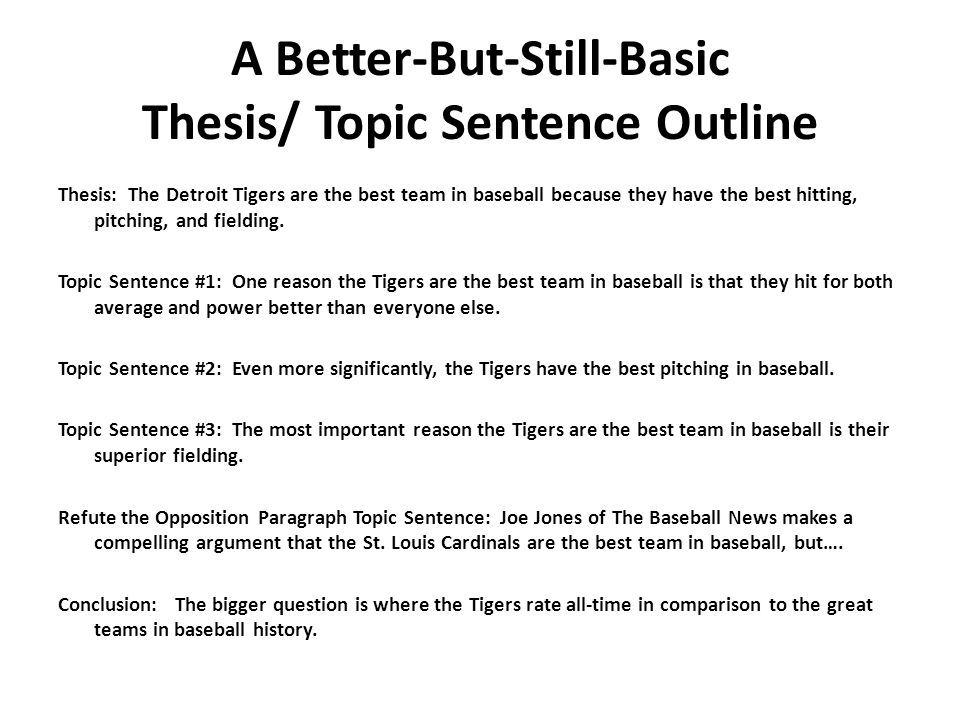 A Better-But-Still-Basic
Thesis/ Topic Sentence Outline

Thesis: The Detroit Tigers are the best team in baseball because they have the best hitting, pitching, and fielding.

Topic Sentence #1: One reason the Tigers are the best team in baseball is that they hit for both average and power better than everyone else.

Topic Sentence #2: Even more significantly, the Tigers have the best pitching in baseball.

Topic Sentence #3: The most important reason the Tigers are the best team in baseball is their superior fielding.

Refute the Opposition Paragraph Topic Sentence: Joe Jones of The Baseball News makes a compelling argument that the St. Louis Cardinals are the best team in baseball, but….

Conclusion: The bigger question is where the Tigers rate all-time in comparison to the great teams in baseball history.